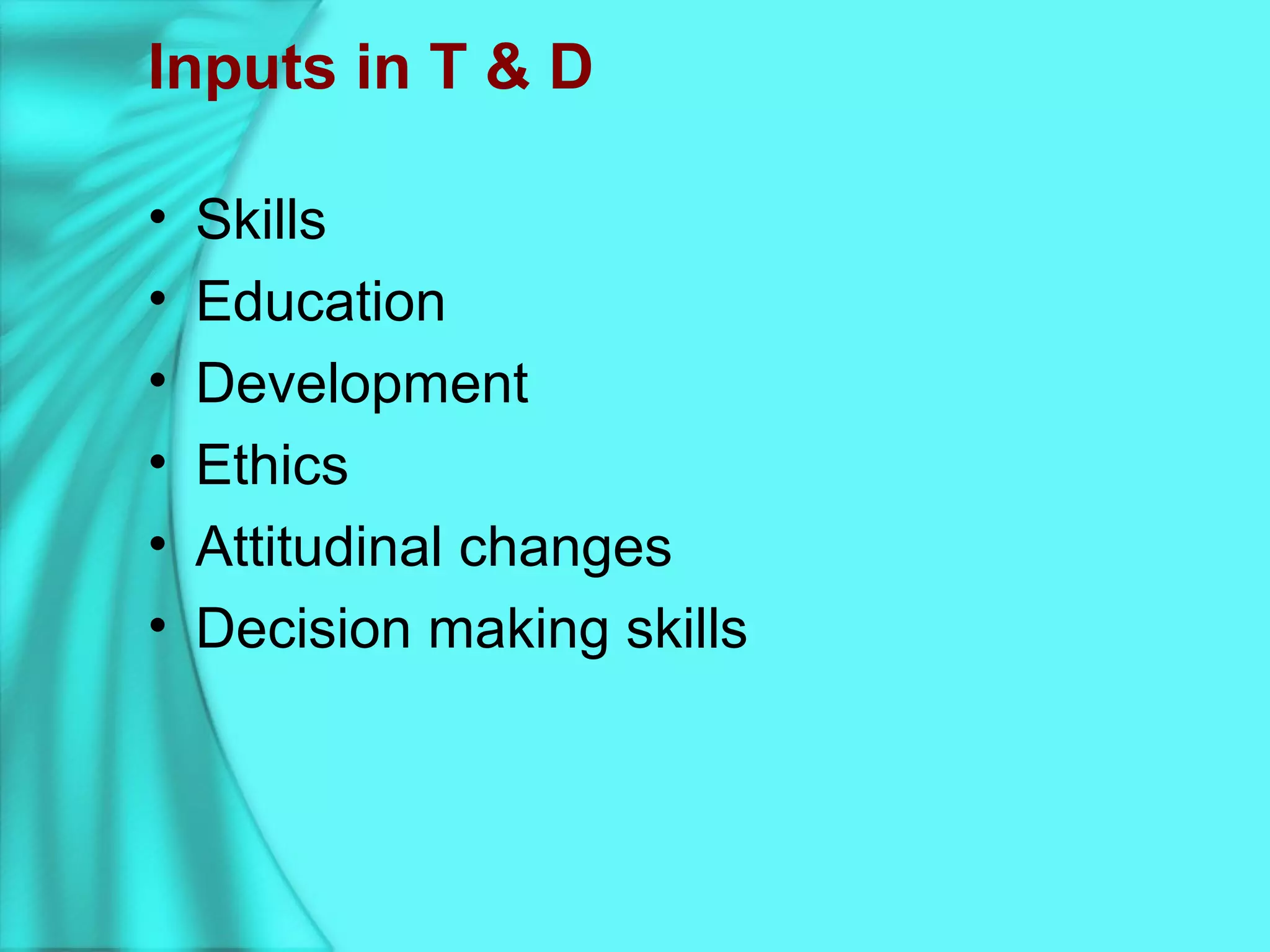 Inputs in T & D

• Skills
• Education
• Development
• Ethics
• Attitudinal changes
• Decision making skills